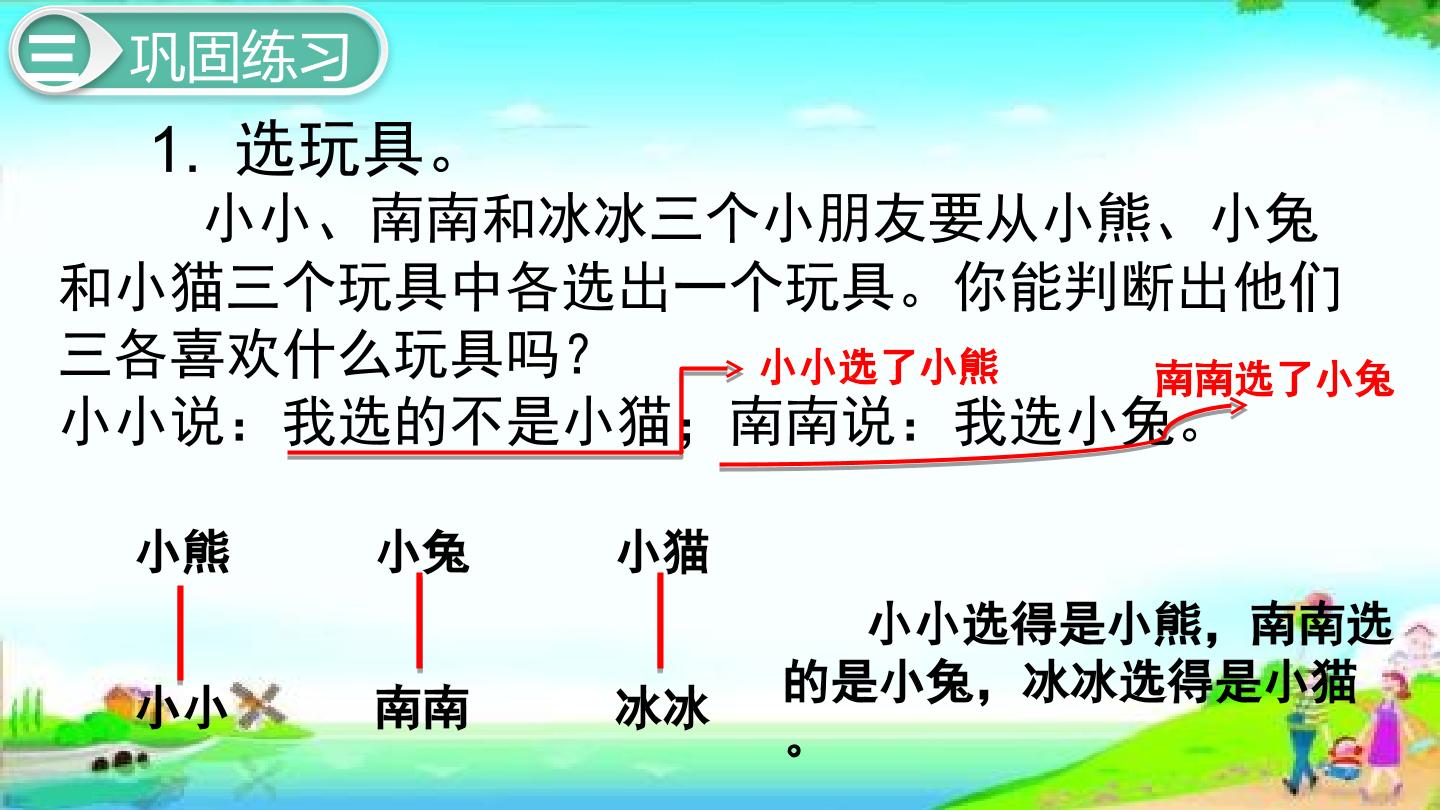 三 巩固练习

1. 选玩具。

小小、南南和冰冰三个小朋友要从小熊、小兔和小猫三个玩具中各选出一个玩具。你能判断出他们三各喜欢什么玩具吗？

小小选了小熊

南南选了小兔

小小说：我选的不是小猫；南南说：我选小兔。

小熊 小兔 小猫

小小 南南 冰冰

小小选得是小熊，南南选的是小兔，冰冰选得是小猫。